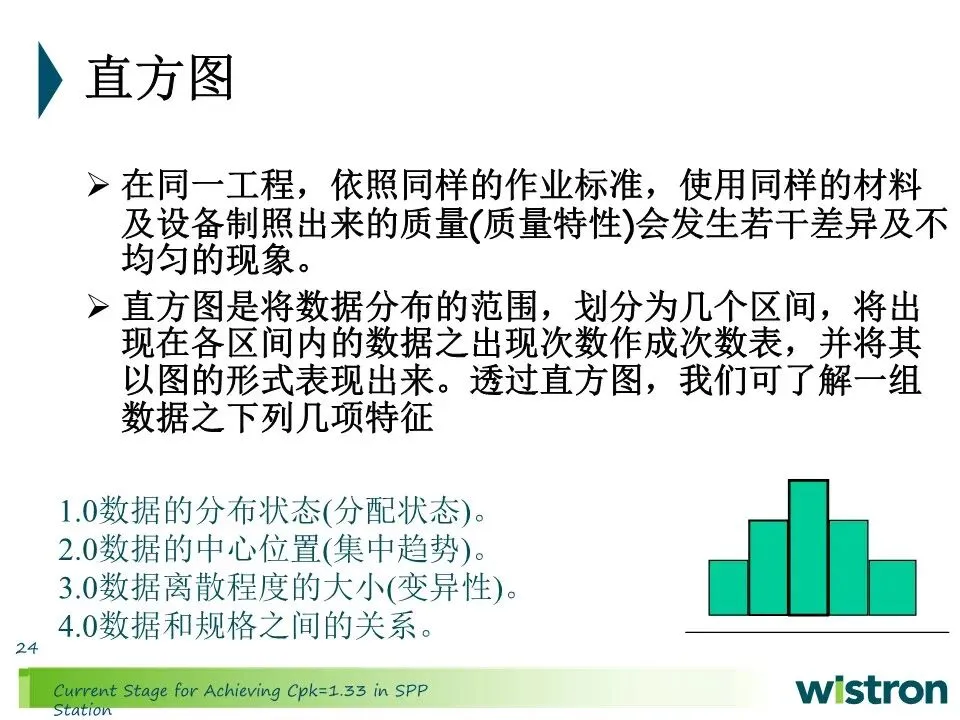 直方图

➢ 在同一工程，依照同样的作业标准，使用同样的材料及设备制照出来的质量(质量特性)会发生若干差异及不均匀的现象。

➢ 直方图是将数据分布的范围，划分为几个区间，将出现在各区间内的数据之出现次数作成次数表，并将其以图的形式表现出来。透过直方图，我们可了解一组数据之下列几项特征

1.0数据的分布状态(分配状态)。
2.0数据的中心位置(集中趋势)。
3.0数据离散程度的大小(变异性)。
4.0数据和规格之间的关系。

24

Current Stage for Achieving Cpk=1.33 in SPP Station

wistron